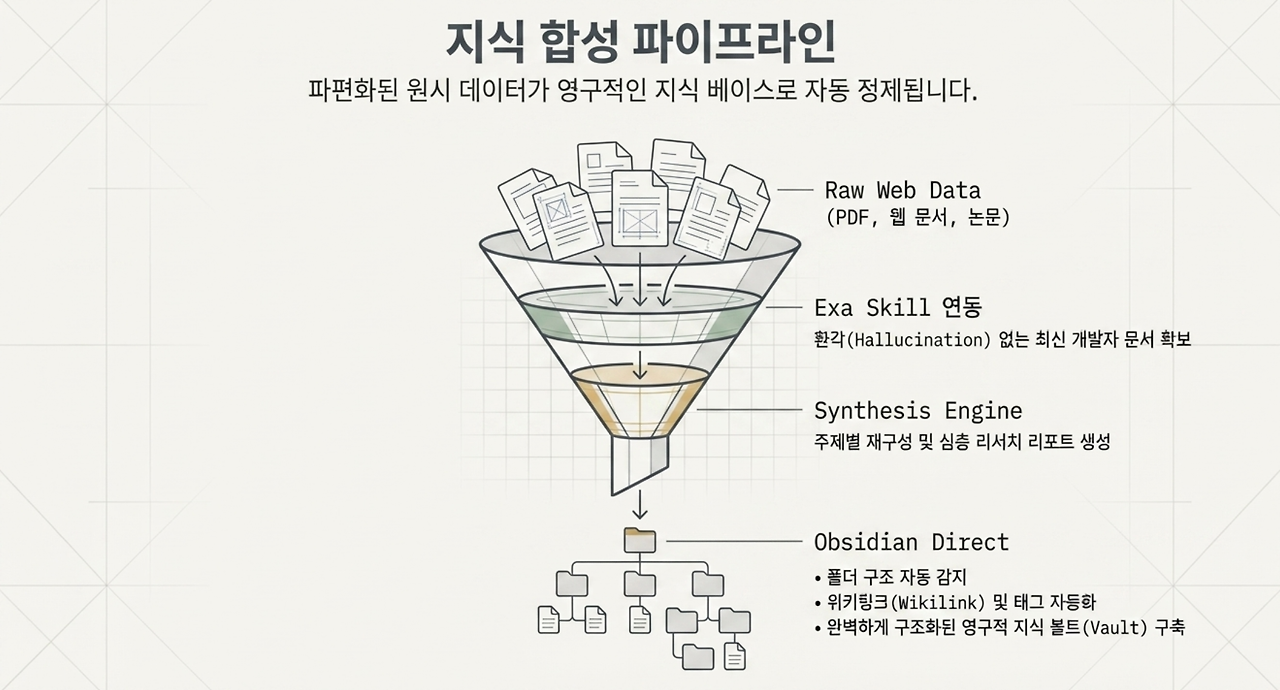 지식 합성 파이프라인

파편화된 원시 데이터가 영구적인 지식 베이스로 자동 정제됩니다.

Raw Web Data
(PDF, 웹 문서, 논문)

Exa Skill 연동
환각(Hallucination) 없는 최신 개발자 문서 확보

Synthesis Engine
주제별 재구성 및 심층 리서치 리포트 생성

Obsidian Direct
• 폴더 구조 자동 감지
• 위키링크(Wikilink) 및 태그 자동화
• 완벽하게 구조화된 영구적 지식 볼트(Vault) 구축